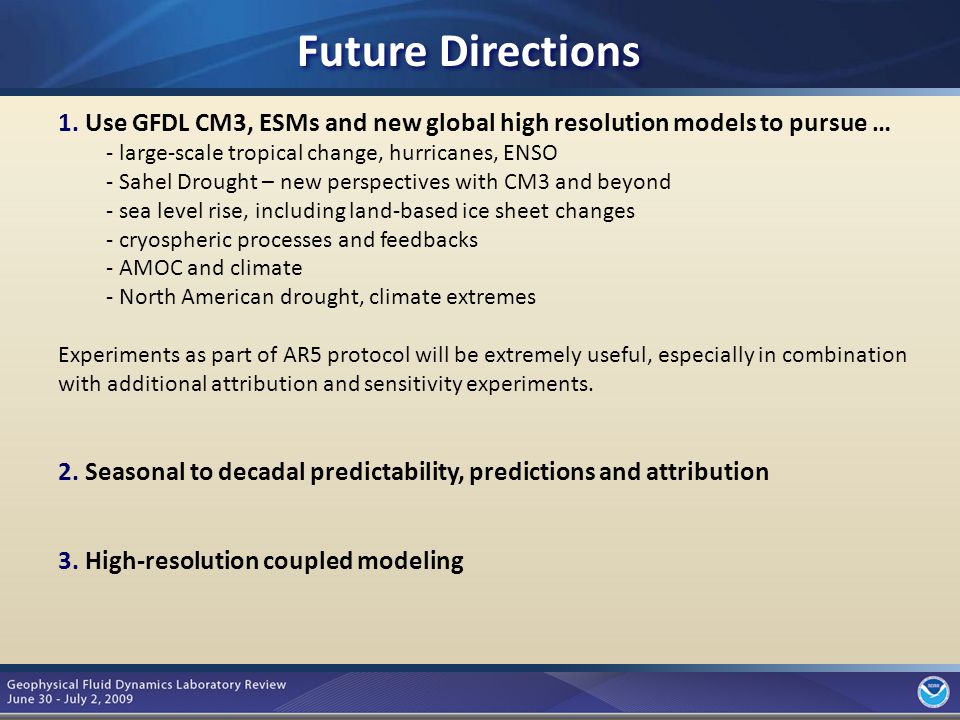 Future Directions

1. Use GFDL CM3, ESMs and new global high resolution models to pursue …
- large-scale tropical change, hurricanes, ENSO
- Sahel Drought – new perspectives with CM3 and beyond
- sea level rise, including land-based ice sheet changes
- cryospheric processes and feedbacks
- AMOC and climate
- North American drought, climate extremes

Experiments as part of AR5 protocol will be extremely useful, especially in combination with additional attribution and sensitivity experiments.

2. Seasonal to decadal predictability, predictions and attribution

3. High-resolution coupled modeling

Geophysical Fluid Dynamics Laboratory Review
June 30 - July 2, 2009

NOAA